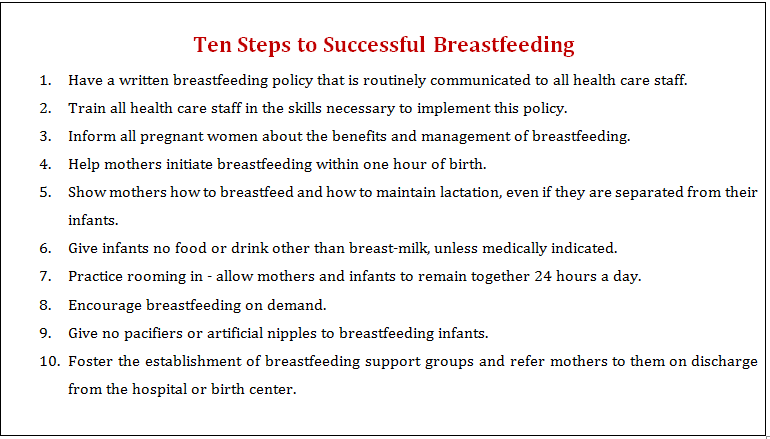 Ten Steps to Successful Breastfeeding

1. Have a written breastfeeding policy that is routinely communicated to all health care staff.
2. Train all health care staff in the skills necessary to implement this policy.
3. Inform all pregnant women about the benefits and management of breastfeeding.
4. Help mothers initiate breastfeeding within one hour of birth.
5. Show mothers how to breastfeed and how to maintain lactation, even if they are separated from their infants.
6. Give infants no food or drink other than breast-milk, unless medically indicated.
7. Practice rooming in - allow mothers and infants to remain together 24 hours a day.
8. Encourage breastfeeding on demand.
9. Give no pacifiers or artificial nipples to breastfeeding infants.
10. Foster the establishment of breastfeeding support groups and refer mothers to them on discharge from the hospital or birth center.